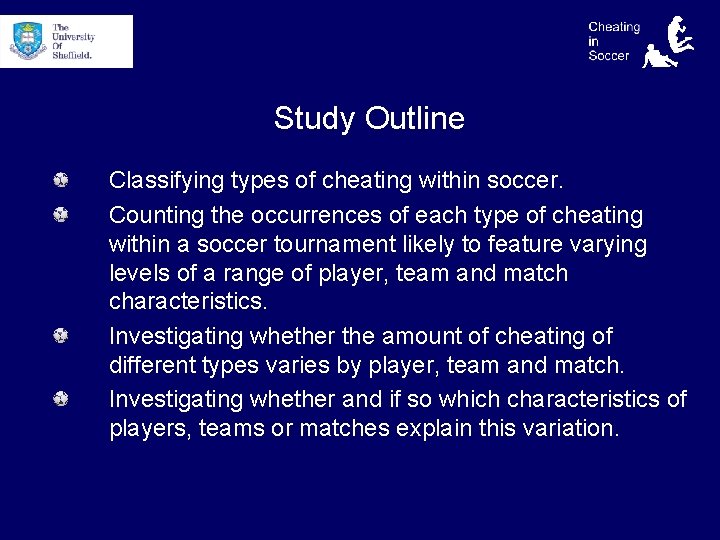 The University Of Sheffield.

Cheating in Soccer

Study Outline

Classifying types of cheating within soccer.

Counting the occurrences of each type of cheating within a soccer tournament likely to feature varying levels of a range of player, team and match characteristics.

Investigating whether the amount of cheating of different types varies by player, team and match.

Investigating whether and if so which characteristics of players, teams or matches explain this variation.